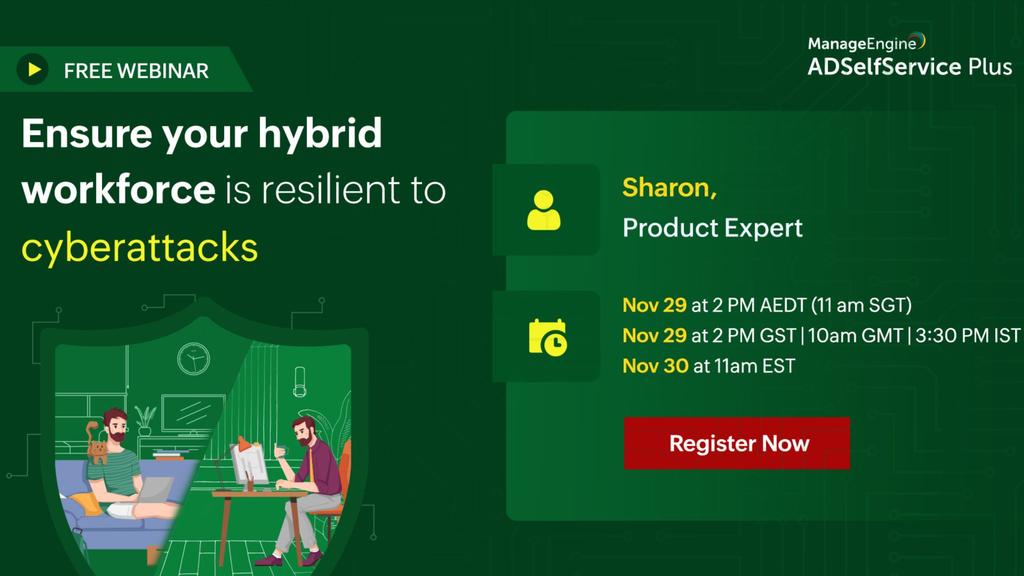 FREE WEBINAR

ManageEngine
ADSelfService Plus

Ensure your hybrid workforce is resilient to cyberattacks

Sharon,
Product Expert

Nov 29 at 2 PM AEDT (11 am SGT)
Nov 29 at 2 PM GST | 10am GMT | 3:30 PM IST
Nov 30 at 11am EST

Register Now